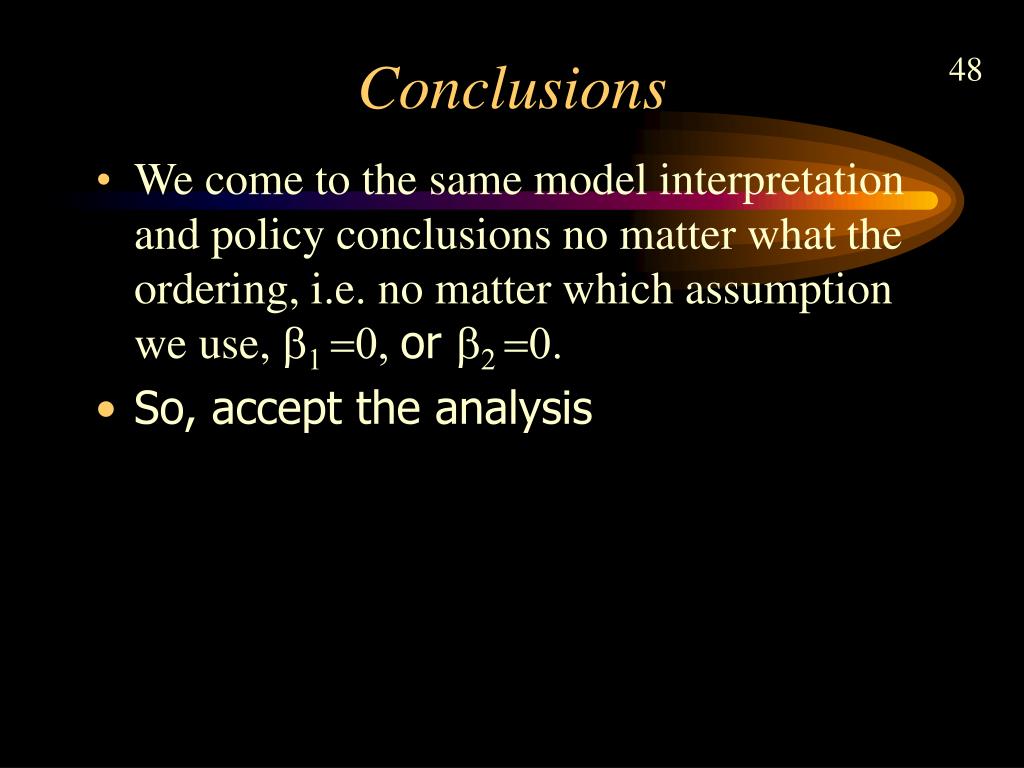 Conclusions

48

• We come to the same model interpretation and policy conclusions no matter what the ordering, i.e. no matter which assumption we use, $\beta_1 = 0$, or $\beta_2 = 0$.

• So, accept the analysis